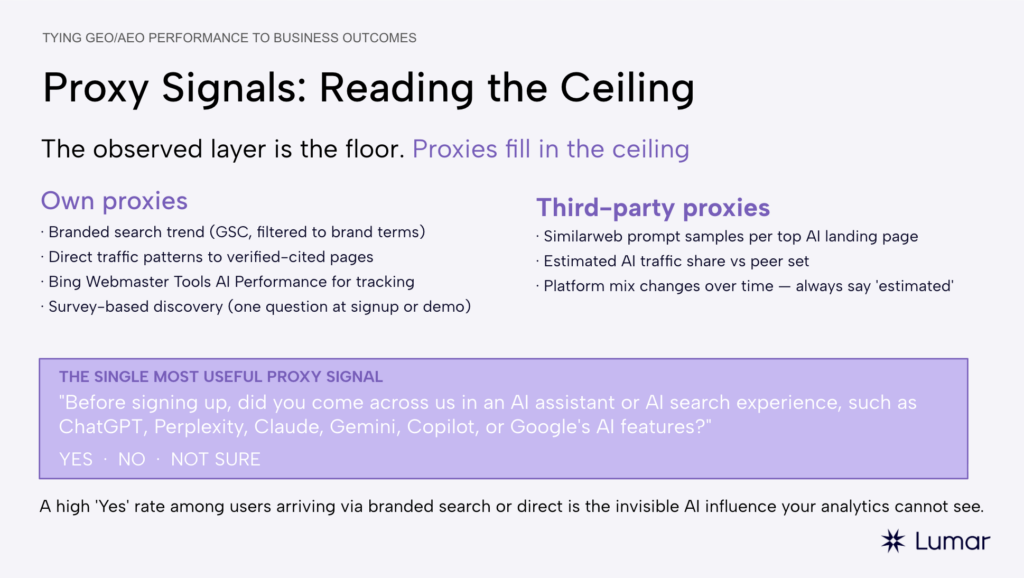 TYING GEO/AEO PERFORMANCE TO BUSINESS OUTCOMES

Proxy Signals: Reading the Ceiling

The observed layer is the floor. Proxies fill in the ceiling

Own proxies
· Branded search trend (GSC, filtered to brand terms)
· Direct traffic patterns to verified-cited pages
· Bing Webmaster Tools AI Performance for tracking
· Survey-based discovery (one question at signup or demo)

Third-party proxies
· Similarweb prompt samples per top AI landing page
· Estimated AI traffic share vs peer set
· Platform mix changes over time — always say 'estimated'

THE SINGLE MOST USEFUL PROXY SIGNAL
"Before signing up, did you come across us in an AI assistant or AI search experience, such as ChatGPT, Perplexity, Claude, Gemini, Copilot, or Google's AI features?"
YES · NO · NOT SURE

A high 'Yes' rate among users arriving via branded search or direct is the invisible AI influence your analytics cannot see.

Lumar